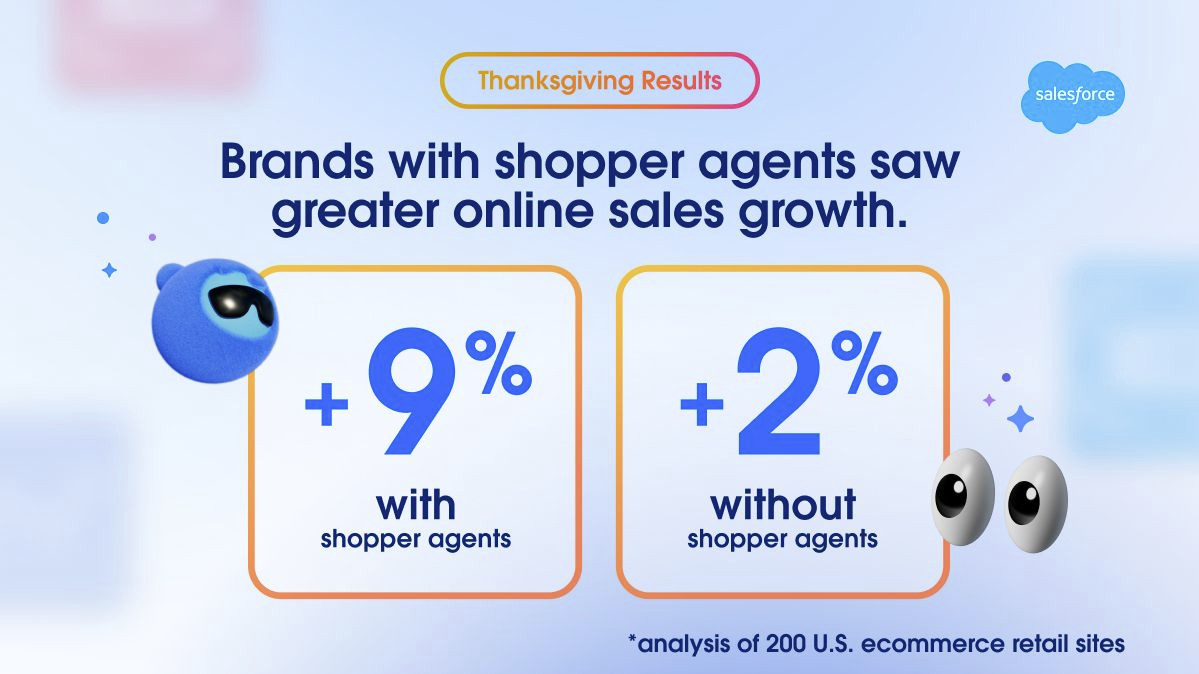 Thanksgiving Results

salesforce

Brands with shopper agents saw greater online sales growth.

+9%
with
shopper agents

+2%
without
shopper agents

*analysis of 200 U.S. ecommerce retail sites